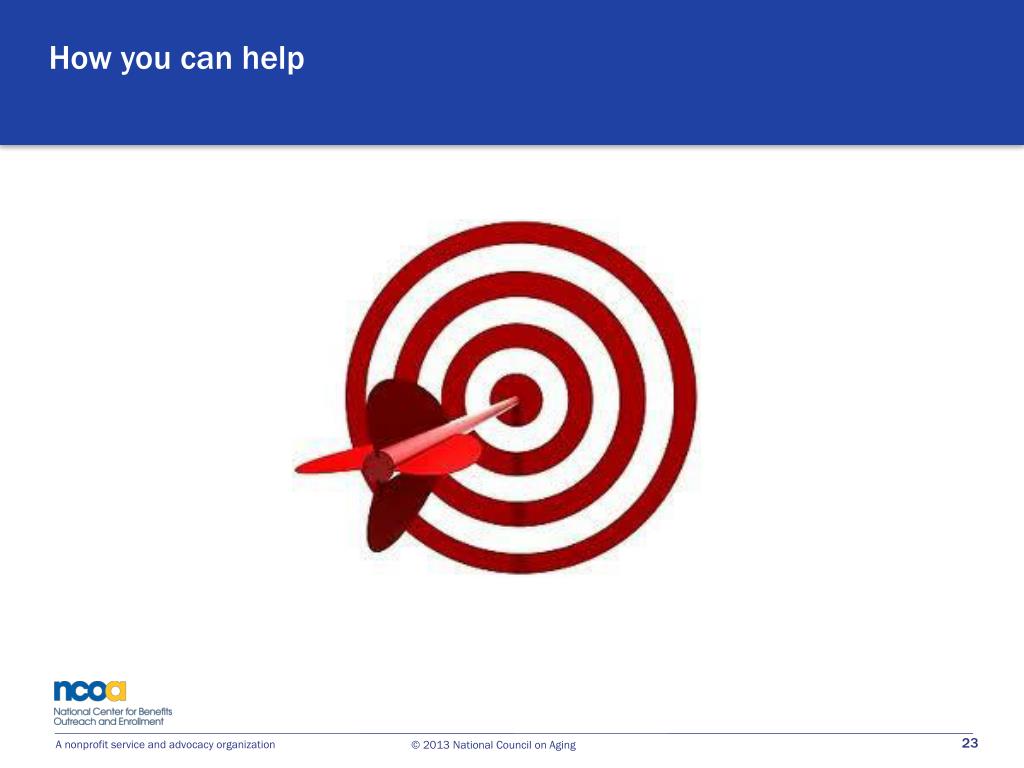 How you can help

ncoa
National Center for Benefits Outreach and Enrollment

A nonprofit service and advocacy organization © 2013 National Council on Aging 23